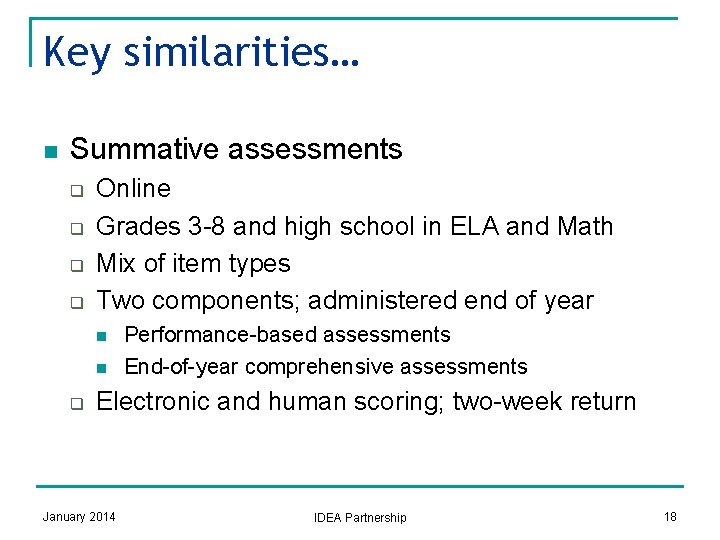 Key similarities…

- Summative assessments
  - Online
  - Grades 3-8 and high school in ELA and Math
  - Mix of item types
  - Two components; administered end of year
    - Performance-based assessments
    - End-of-year comprehensive assessments
  - Electronic and human scoring; two-week return

January 2014

IDEA Partnership

18